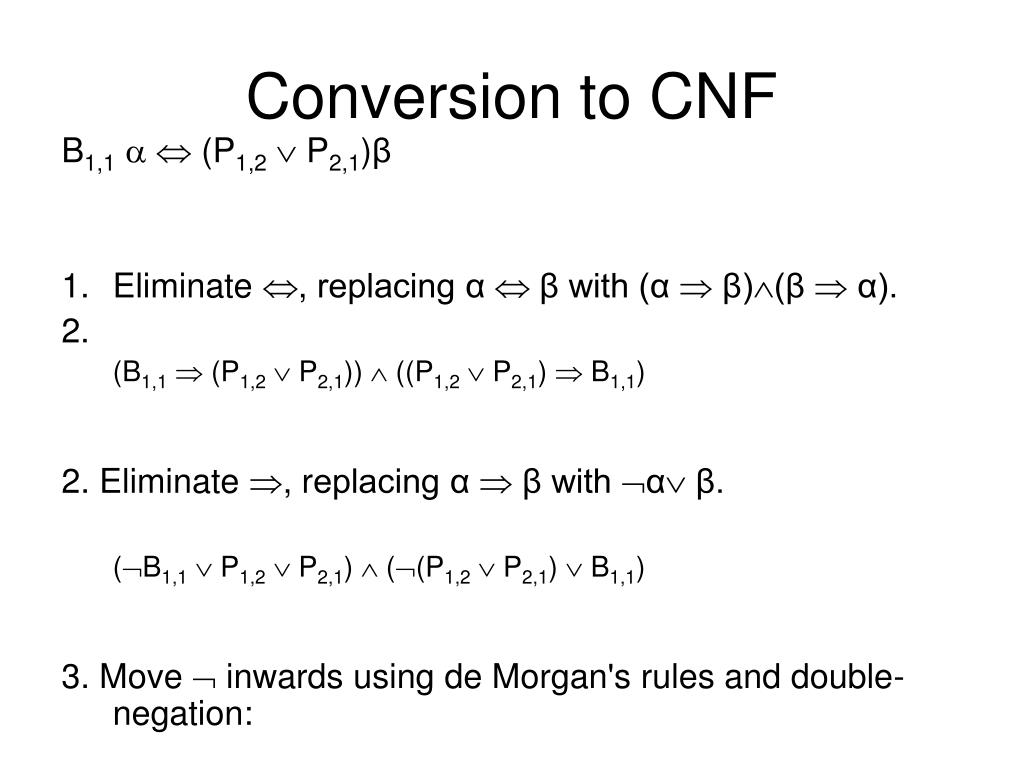 Conversion to CNF

$B_{1,1}$ $\alpha \Leftrightarrow (P_{1,2} \vee P_{2,1})\beta$

1. Eliminate $\Leftrightarrow$, replacing $\alpha \Leftrightarrow \beta$ with $(\alpha \Rightarrow \beta)\wedge(\beta \Rightarrow \alpha)$.

2.

$(B_{1,1} \Rightarrow (P_{1,2} \vee P_{2,1})) \wedge ((P_{1,2} \vee P_{2,1}) \Rightarrow B_{1,1})$

2. Eliminate $\Rightarrow$, replacing $\alpha \Rightarrow \beta$ with $\neg\alpha\vee \beta$.

$(\neg B_{1,1} \vee P_{1,2} \vee P_{2,1}) \wedge (\neg(P_{1,2} \vee P_{2,1}) \vee B_{1,1})$

3. Move $\neg$ inwards using de Morgan's rules and double-negation: